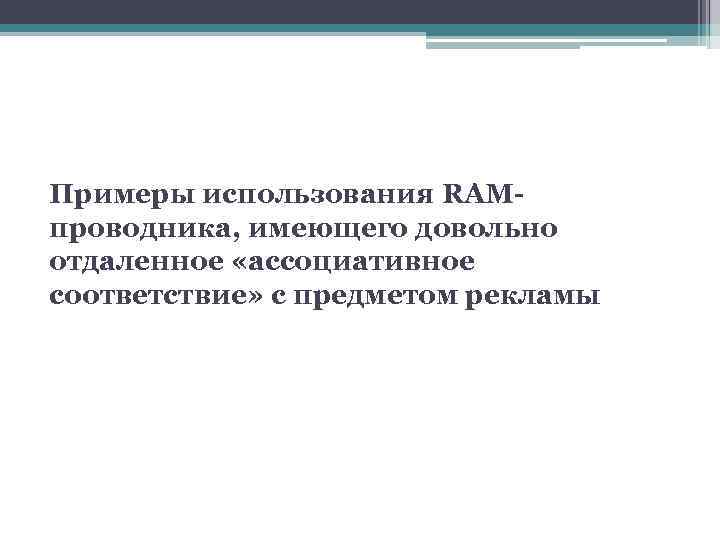 Примеры использования RAM-проводника, имеющего довольно отдаленное «ассоциативное соответствие» с предметом рекламы